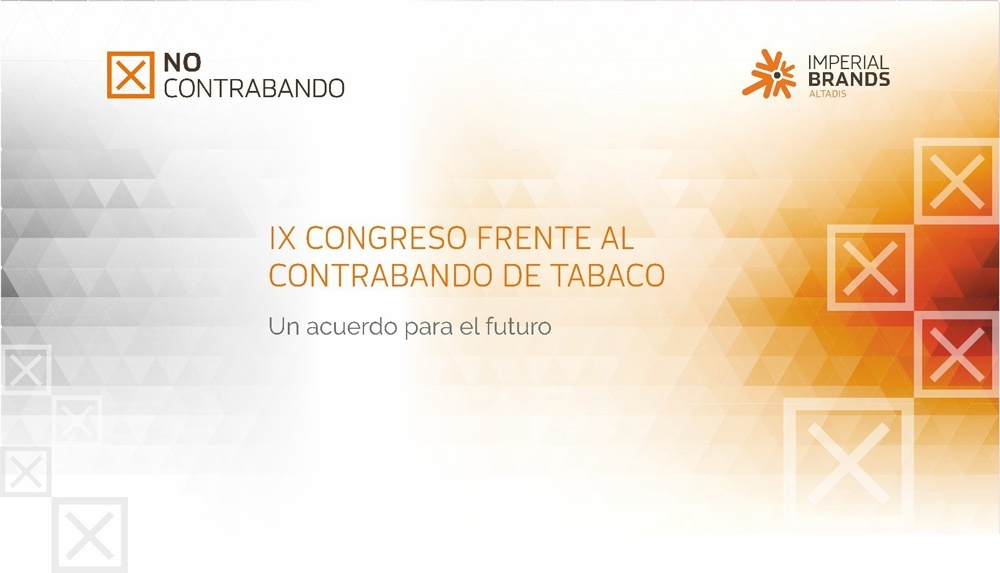 NO CONTRABANDO

IMPERIAL BRANDS
ALTADIS

IX CONGRESO FRENTE AL CONTRABANDO DE TABACO

Un acuerdo para el futuro